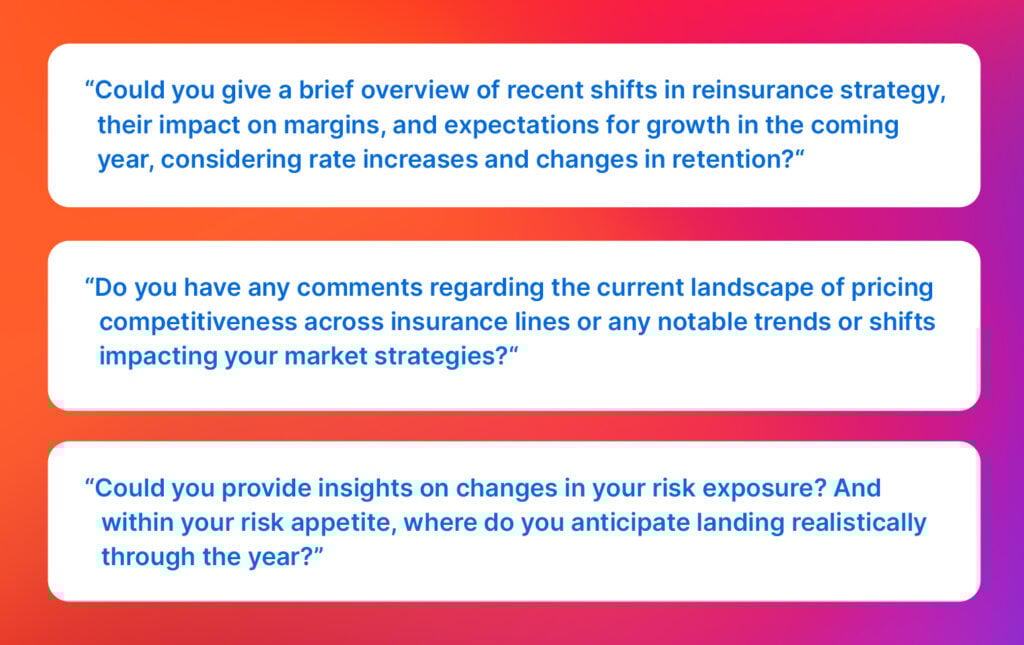 “Could you give a brief overview of recent shifts in reinsurance strategy, their impact on margins, and expectations for growth in the coming year, considering rate increases and changes in retention?“

“Do you have any comments regarding the current landscape of pricing competitiveness across insurance lines or any notable trends or shifts impacting your market strategies?“

“Could you provide insights on changes in your risk exposure? And within your risk appetite, where do you anticipate landing realistically through the year?”